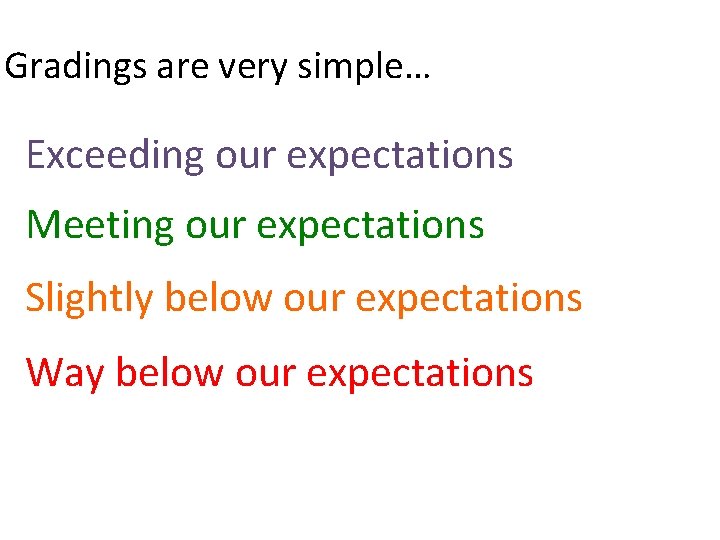 Gradings are very simple…

Exceeding our expectations

Meeting our expectations

Slightly below our expectations

Way below our expectations